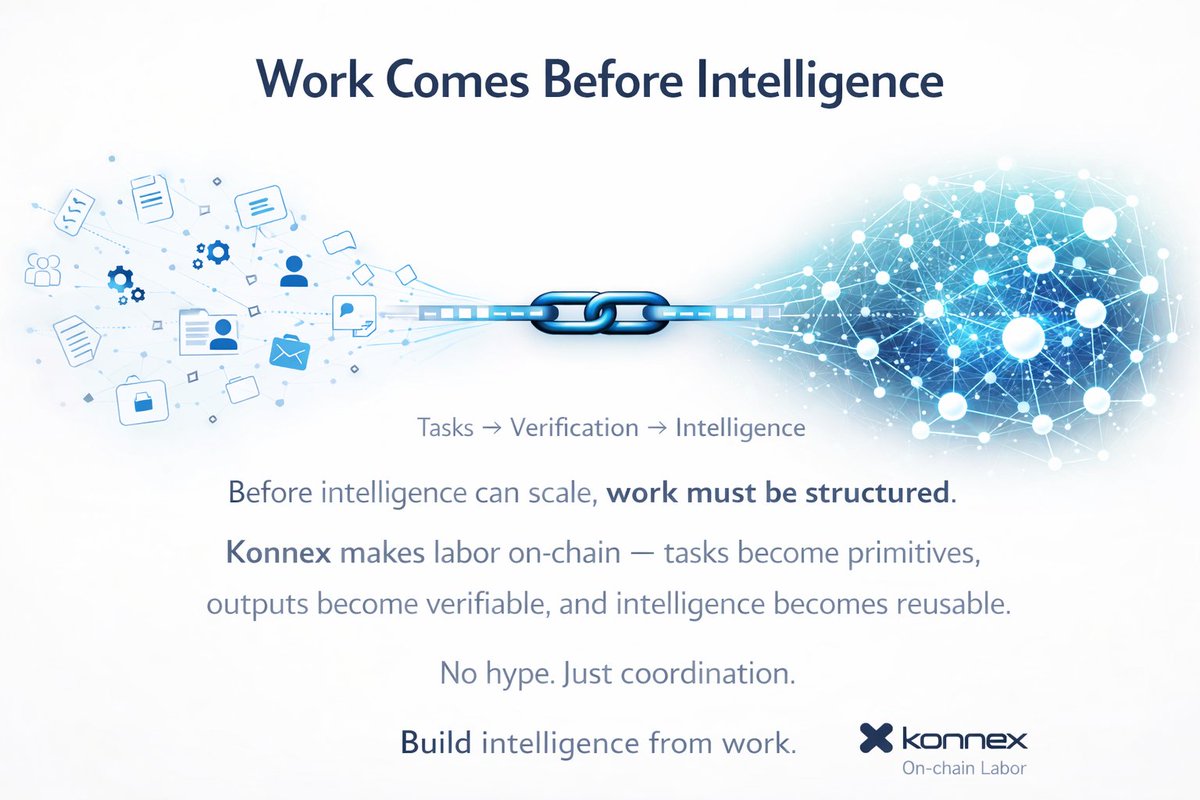 Work Comes Before Intelligence

Tasks → Verification → Intelligence

Before intelligence can scale, work must be structured.

Konnex makes labor on-chain — tasks become primitives, outputs become verifiable, and intelligence becomes reusable.

No hype. Just coordination.

Build intelligence from work.

konnex
On-chain Labor